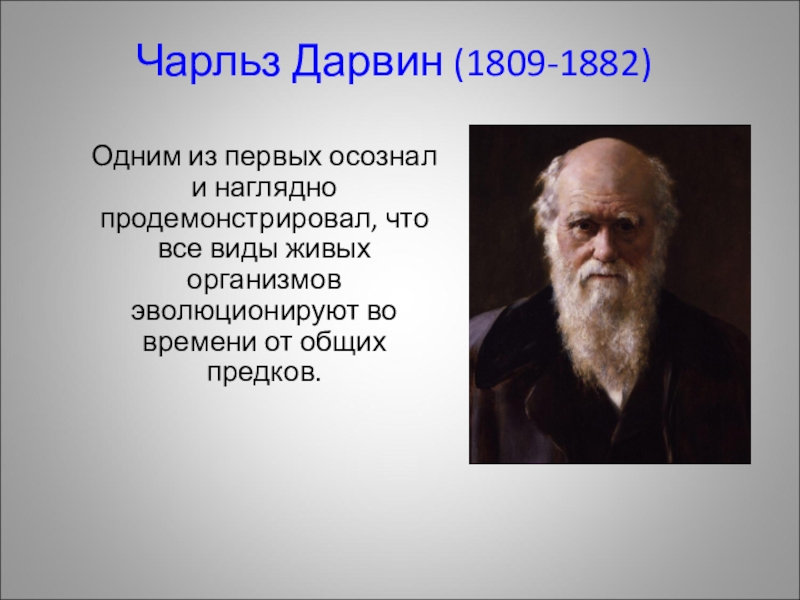 Чарльз Дарвин (1809-1882)

Одним из первых осознал и наглядно продемонстрировал, что все виды живых организмов эволюционируют во времени от общих предков.